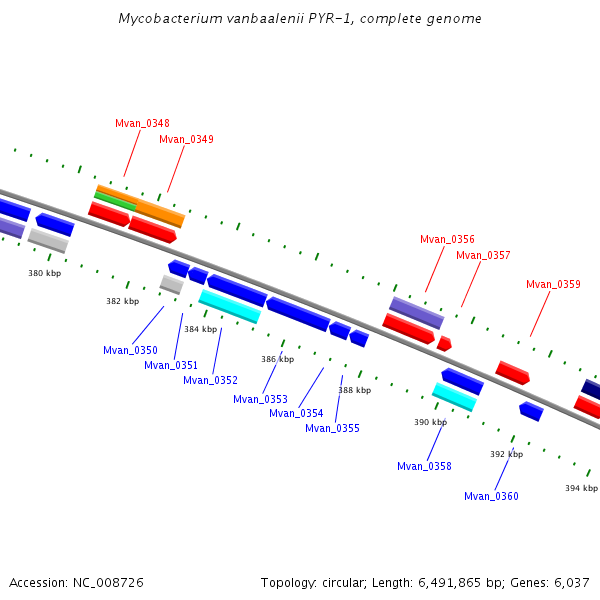 Mycobacterium vanbaalenii PYR-1, complete genome

Mvan_0348
Mvan_0349
Mvan_0356
Mvan_0357
Mvan_0359

380 kbp
382 kbp
384 kbp
386 kbp
388 kbp
390 kbp
392 kbp
394 kbp

Mvan_0350
Mvan_0351
Mvan_0352
Mvan_0353
Mvan_0354
Mvan_0355
Mvan_0358
Mvan_0360

Accession: NC_008726

Topology: circular; Length: 6,491,865 bp; Genes: 6,037